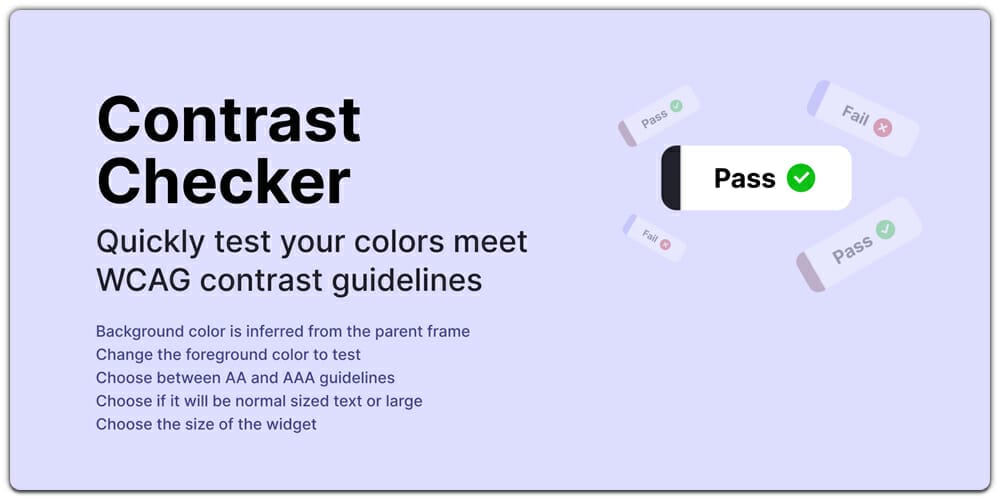 Contrast Checker

Quickly test your colors meet WCAG contrast guidelines

Background color is inferred from the parent frame
Change the foreground color to test
Choose between AA and AAA guidelines
Choose if it will be normal sized text or large
Choose the size of the widget

Pass

Fail

Pass

Fail

Pass